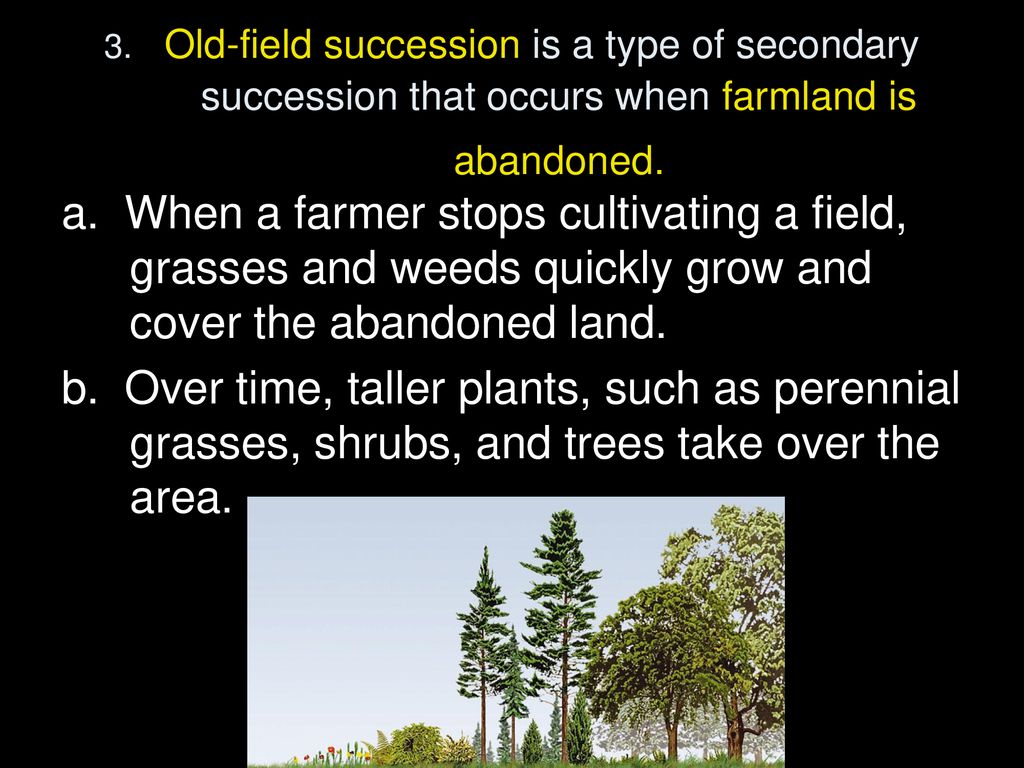 3. Old-field succession is a type of secondary succession that occurs when farmland is abandoned.

a. When a farmer stops cultivating a field, grasses and weeds quickly grow and cover the abandoned land.

b. Over time, taller plants, such as perennial grasses, shrubs, and trees take over the area.